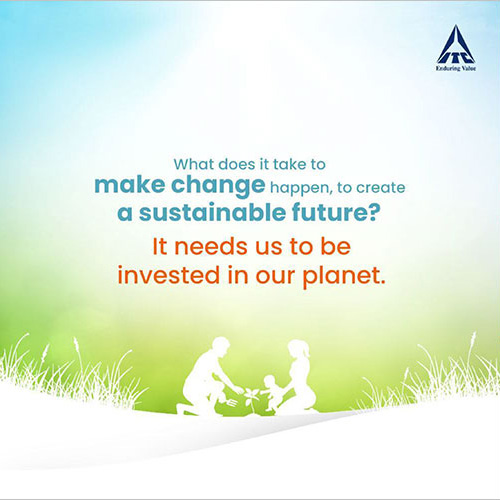 ITC
Enduring Value

What does it take to make change happen, to create a sustainable future?

It needs us to be invested in our planet.